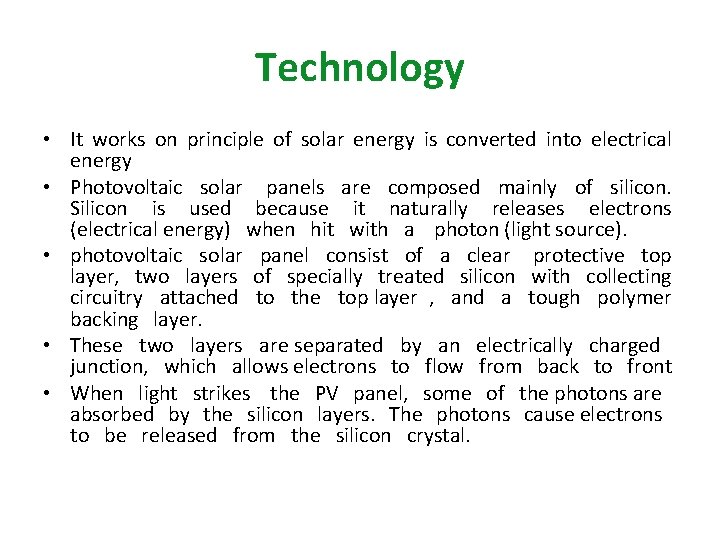 Technology

• It works on principle of solar energy is converted into electrical energy
• Photovoltaic solar panels are composed mainly of silicon. Silicon is used because it naturally releases electrons (electrical energy) when hit with a photon (light source).
• photovoltaic solar panel consist of a clear protective top layer, two layers of specially treated silicon with collecting circuitry attached to the top layer , and a tough polymer backing layer.
• These two layers are separated by an electrically charged junction, which allows electrons to flow from back to front
• When light strikes the PV panel, some of the photons are absorbed by the silicon layers. The photons cause electrons to be released from the silicon crystal.